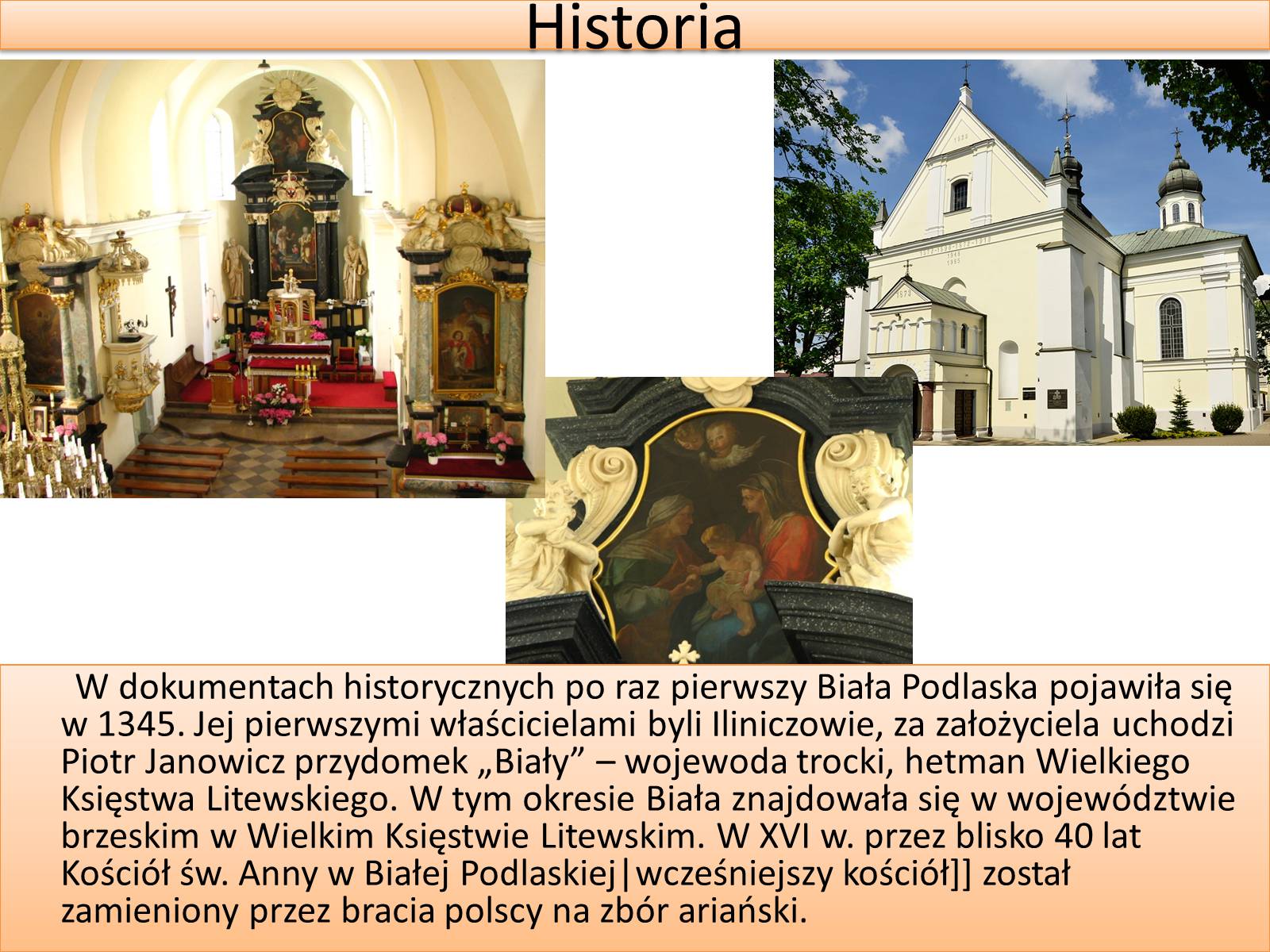 Historia

W dokumentach historycznych po raz pierwszy Biała Podlaska pojawiła się w 1345. Jej pierwszymi właścicielami byli Iliniczowie, za założyciela uchodzi Piotr Janowicz przydomek „Biały” – wojewoda trocki, hetman Wielkiego Księstwa Litewskiego. W tym okresie Biała znajdowała się w województwie brzeskim w Wielkim Księstwie Litewskim. W XVI w. przez blisko 40 lat Kościół św. Anny w Białej Podlaskiej|wcześniejszy kościół]] został zamieniony przez bracia polscy na zbór ariański.